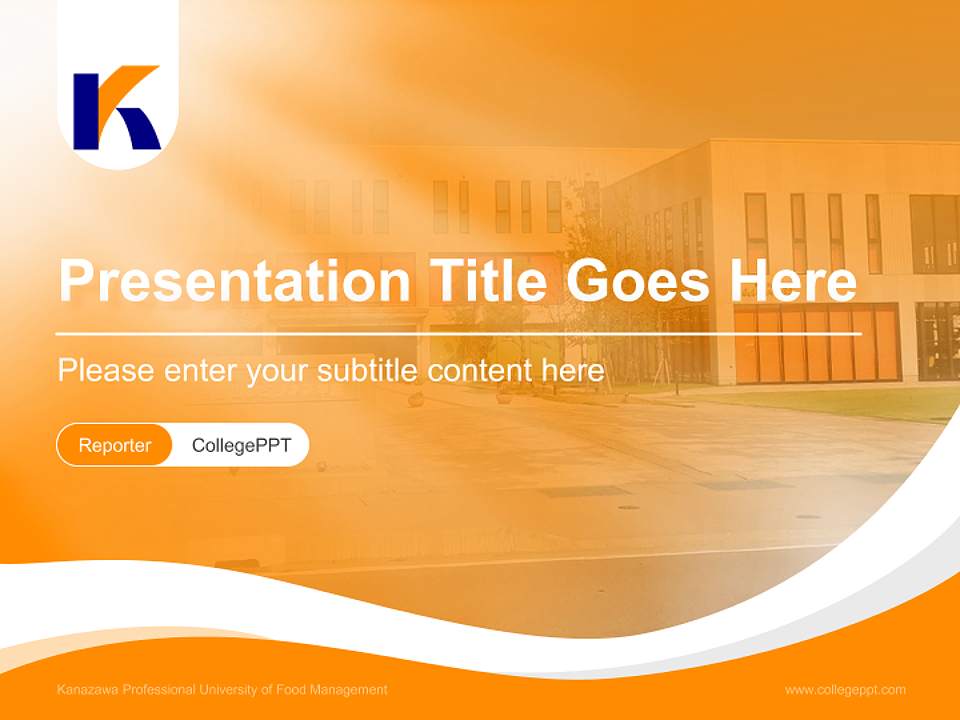 K

Presentation Title Goes Here

Please enter your subtitle content here

Reporter CollegePPT

Kanazawa Professional University of Food Management

www.collegeppt.com